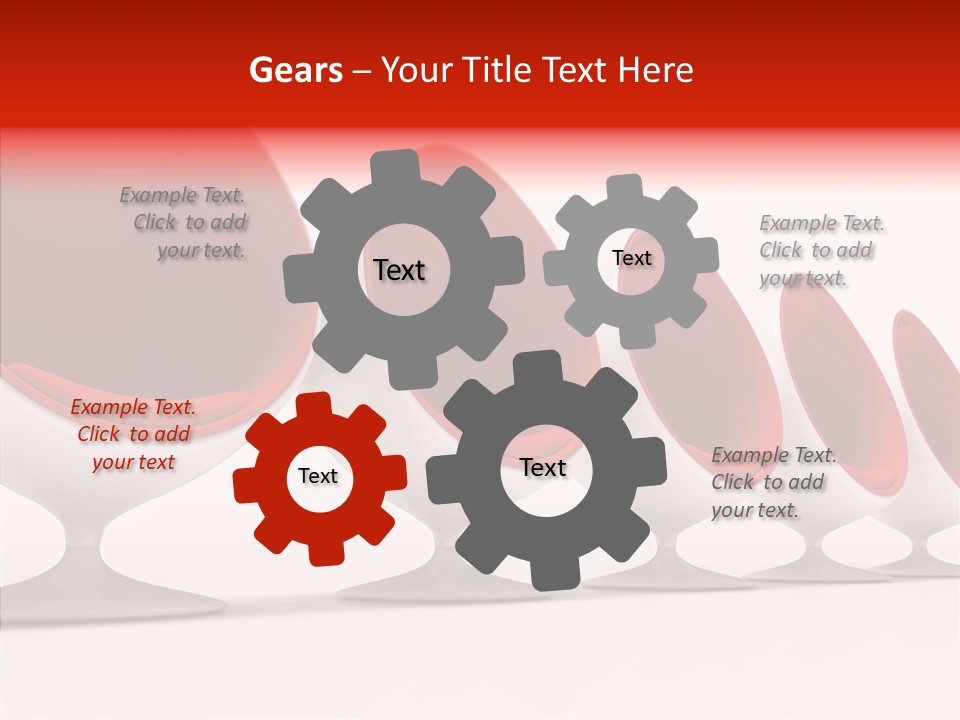 Gears – Your Title Text Here

Example Text. Click to add your text.

Text

Text

Example Text. Click to add your text.

Example Text. Click to add your text

Text

Text

Example Text. Click to add your text.